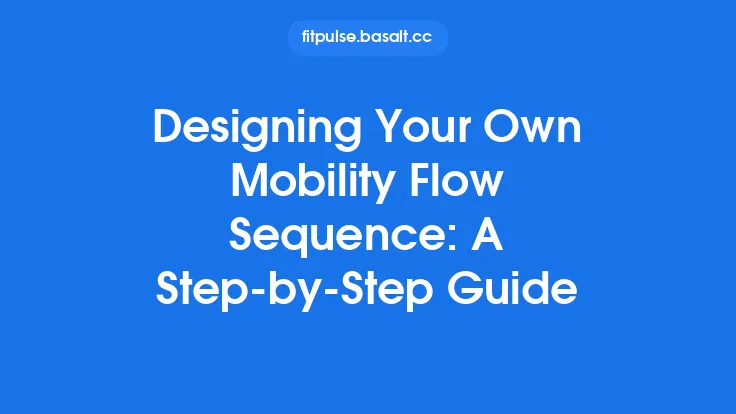 fitpulse.basalt.cc

Designing Your Own Mobility Flow Sequence: A Step-by-Step Guide